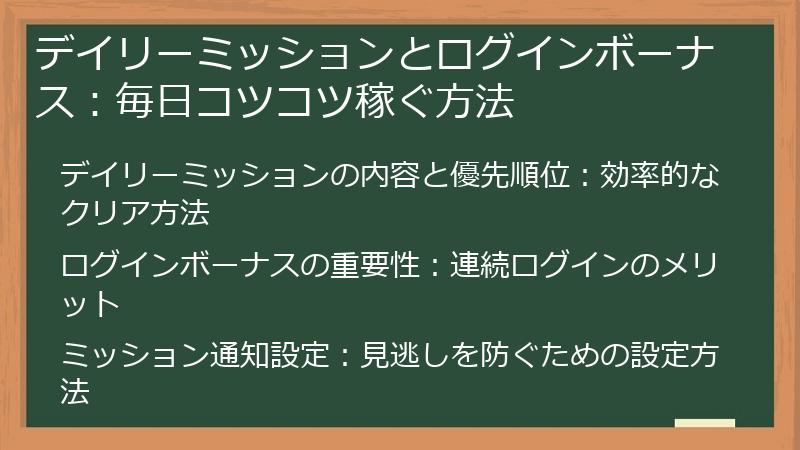 デイリーミッションとログインボーナス：毎日コツコツ稼ぐ方法

デイリーミッションの内容と優先順位：効率的なクリア方法

ログインボーナスの重要性：連続ログインのメリット

ミッション通知設定：見逃しを防ぐための設定方法